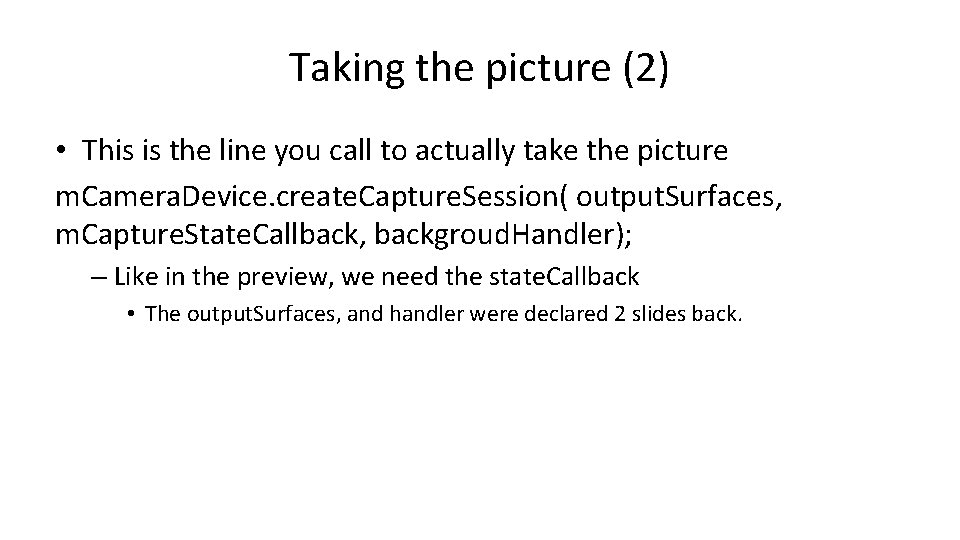 Taking the picture (2)

• This is the line you call to actually take the picture

mCameraDevice.createCaptureSession( outputSurfaces, mCaptureStateCallback, backgroudHandler);

– Like in the preview, we need the stateCallback

• The outputSurfaces, and handler were declared 2 slides back.